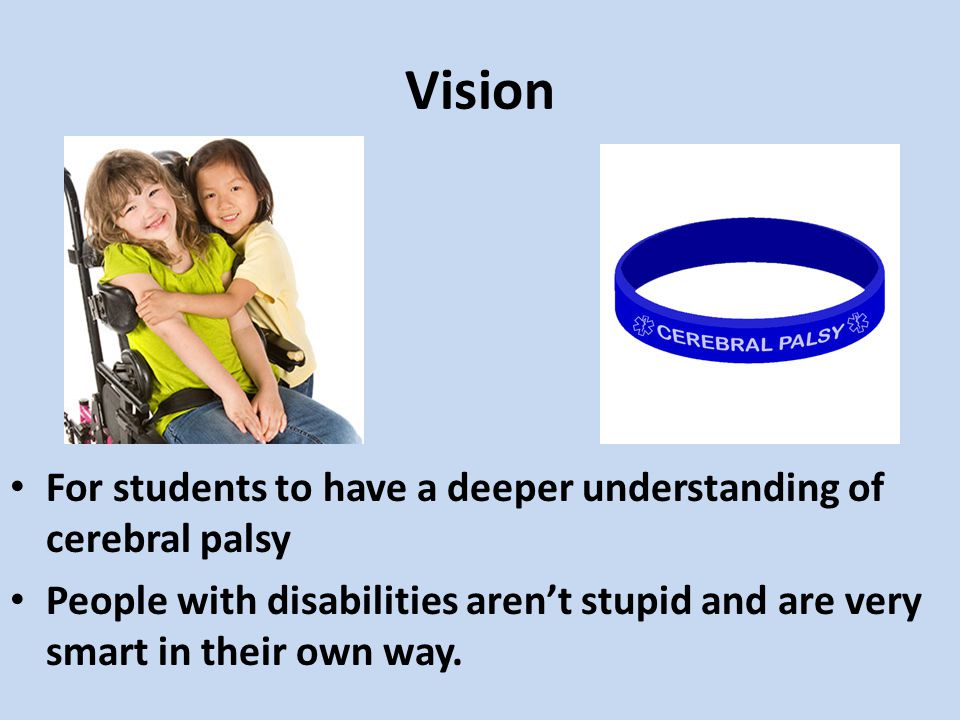 Vision

CEREBRAL PALSY

• For students to have a deeper understanding of cerebral palsy
• People with disabilities aren't stupid and are very smart in their own way.